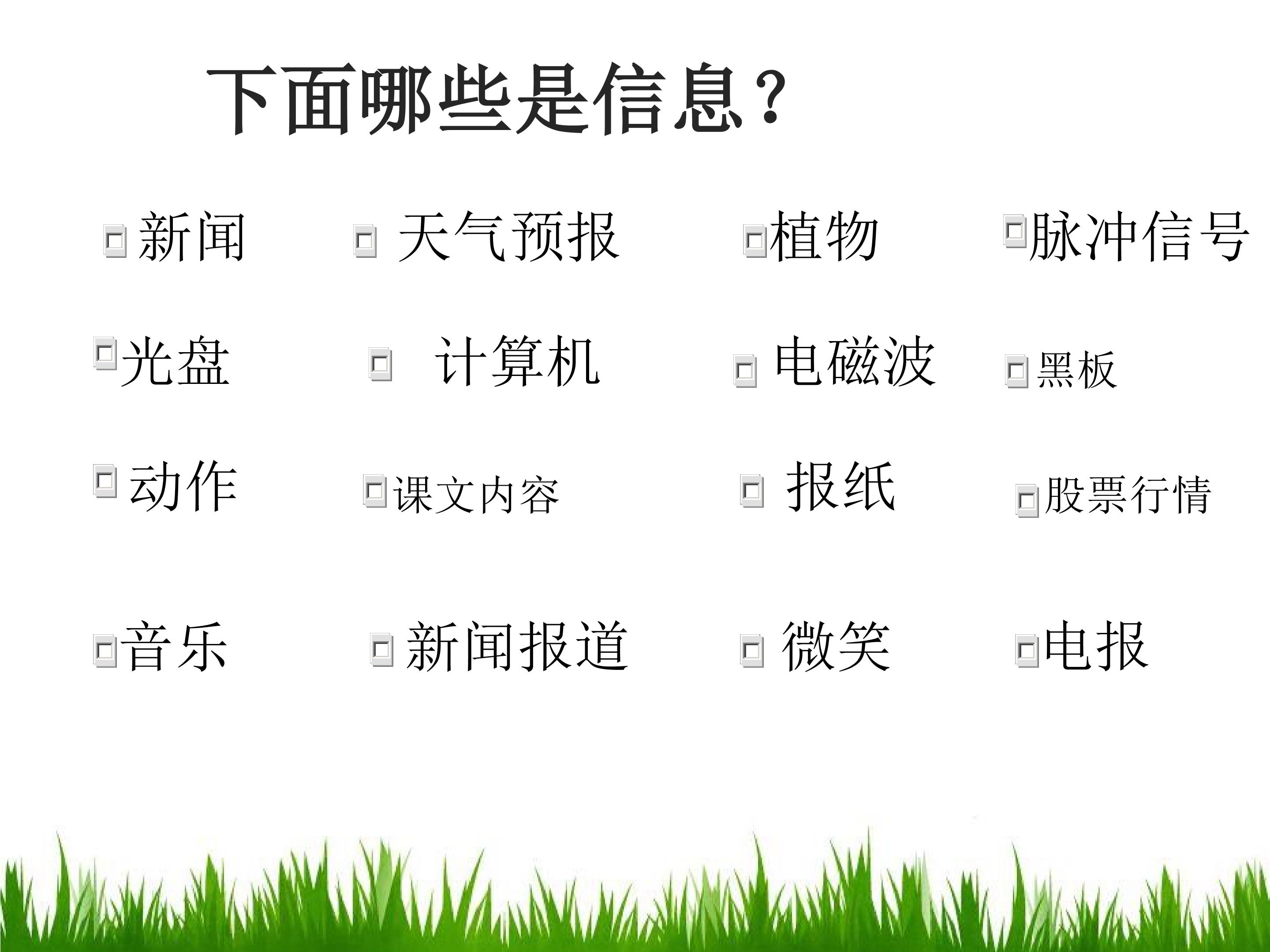 下面哪些是信息？

☐新闻 ☐天气预报 ☐植物 ☐脉冲信号

☐光盘 ☐计算机 ☐电磁波 ☐黑板

☐动作 ☐课文内容 ☐报纸 ☐股票行情

☐音乐 ☐新闻报道 ☐微笑 ☐电报